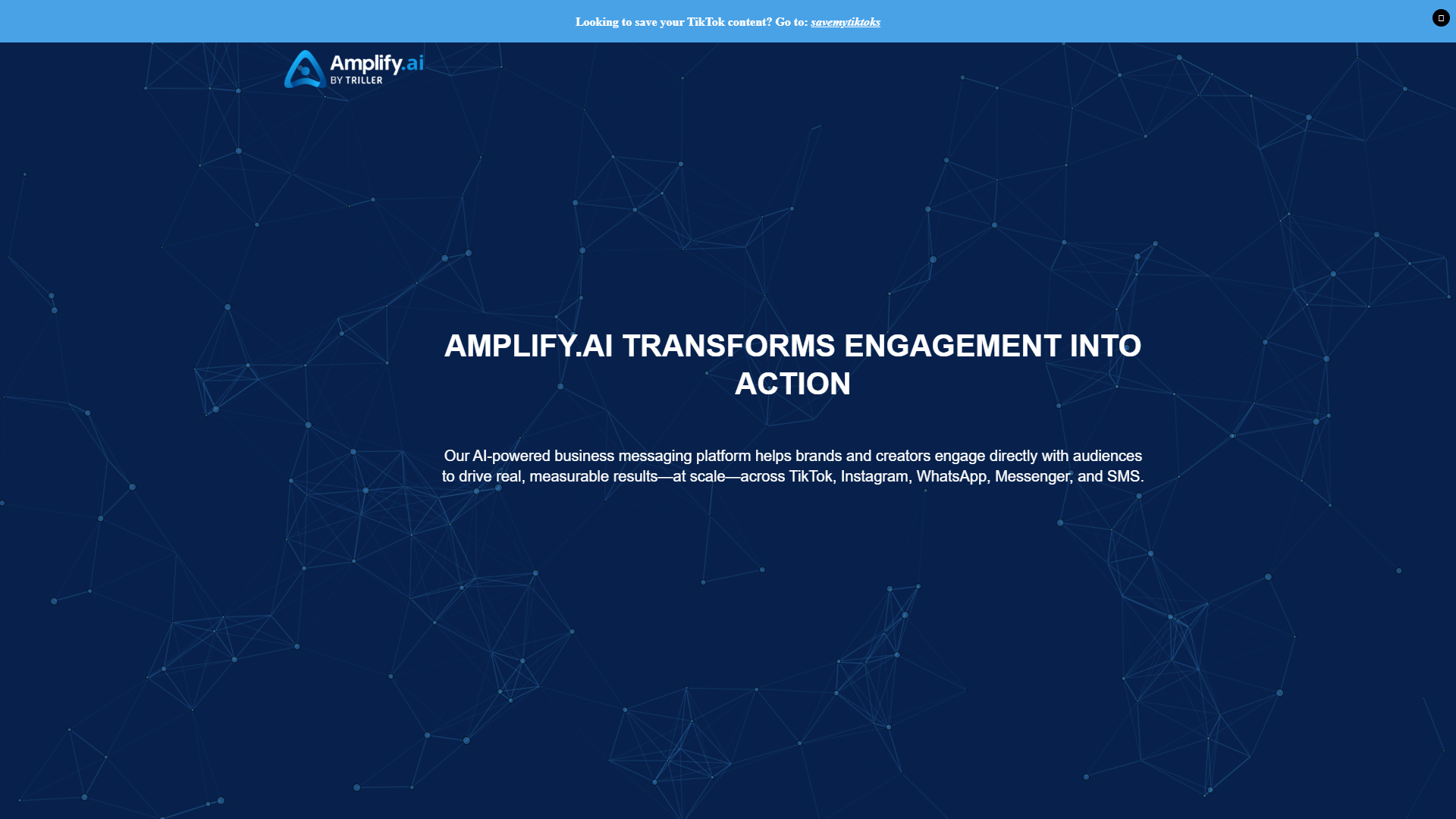 Looking to save your TikTok content? Go to: savemytiktoks

Amplify.ai BY TRILLER

AMPLIFY.AI TRANSFORMS ENGAGEMENT INTO ACTION

Our AI-powered business messaging platform helps brands and creators engage directly with audiences to drive real, measurable results—at scale—across TikTok, Instagram, WhatsApp, Messenger, and SMS.